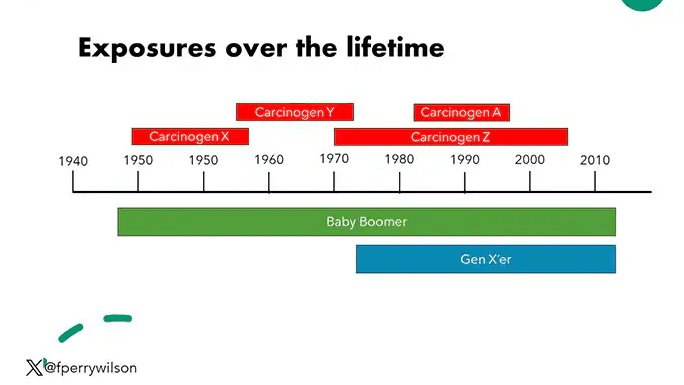 Exposures over the lifetime

Carcinogen Y

Carcinogen A

Carcinogen X

Carcinogen Z

1940 1950 1950 1960 1970 1980 1990 2000 2010

Baby Boomer

Gen X'er

@fperrywilson